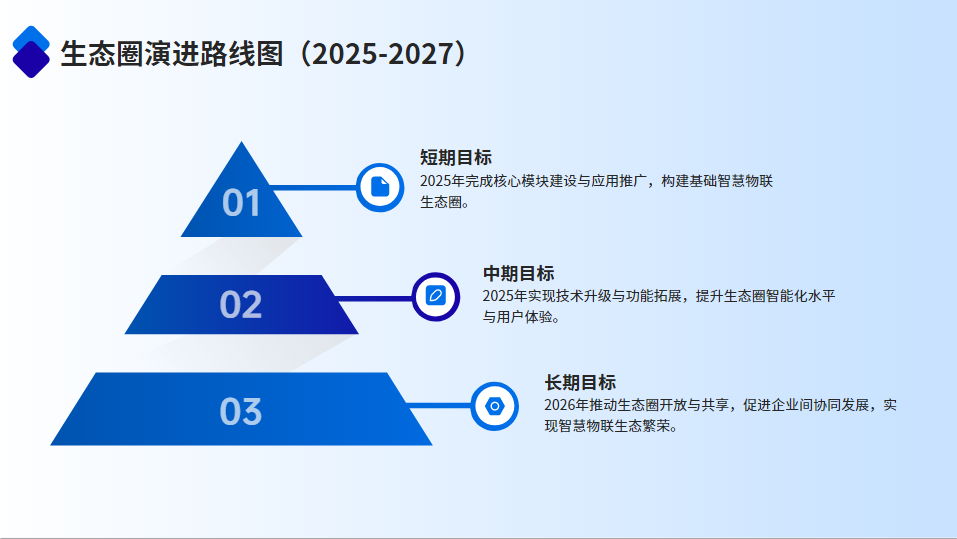 生态圈演进路线图（2025-2027）

01

短期目标

2025年完成核心模块建设与应用推广，构建基础智慧物联生态圈。

02

中期目标

2025年实现技术升级与功能拓展，提升生态圈智能化水平与用户体验。

03

长期目标

2026年推动生态圈开放与共享，促进企业间协同发展，实现智慧物联生态繁荣。